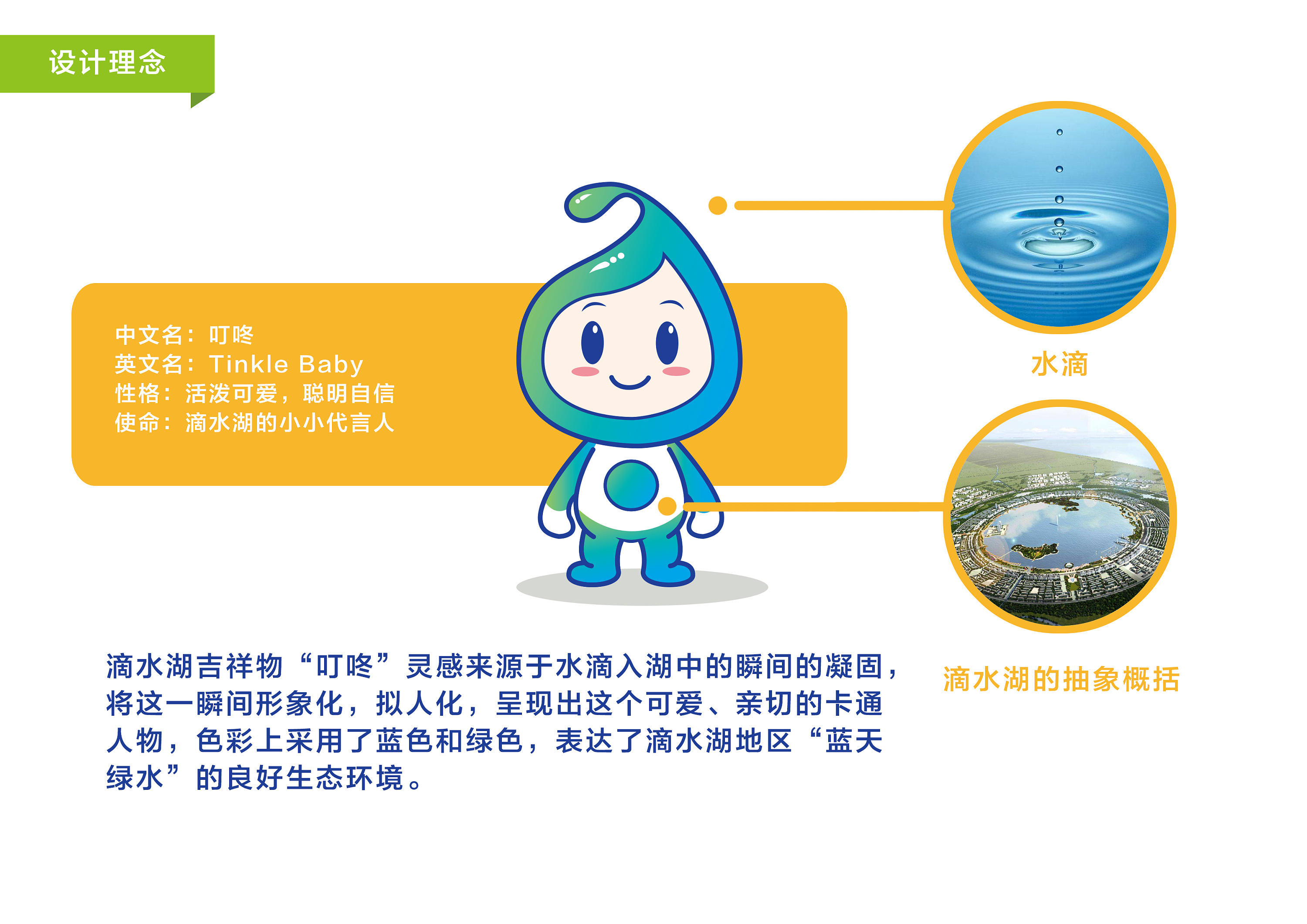 设计理念

中文名：叮咚
英文名：Tinkle Baby
性格：活泼可爱，聪明自信
使命：滴水湖的小小代言人

水滴

滴水湖的抽象概括

滴水湖吉祥物“叮咚”灵感来源于水滴入湖中的瞬间的凝固，将这一瞬间形象化，拟人化，呈现出这个可爱、亲切的卡通人物，色彩上采用了蓝色和绿色，表达了滴水湖地区“蓝天绿水”的良好生态环境。